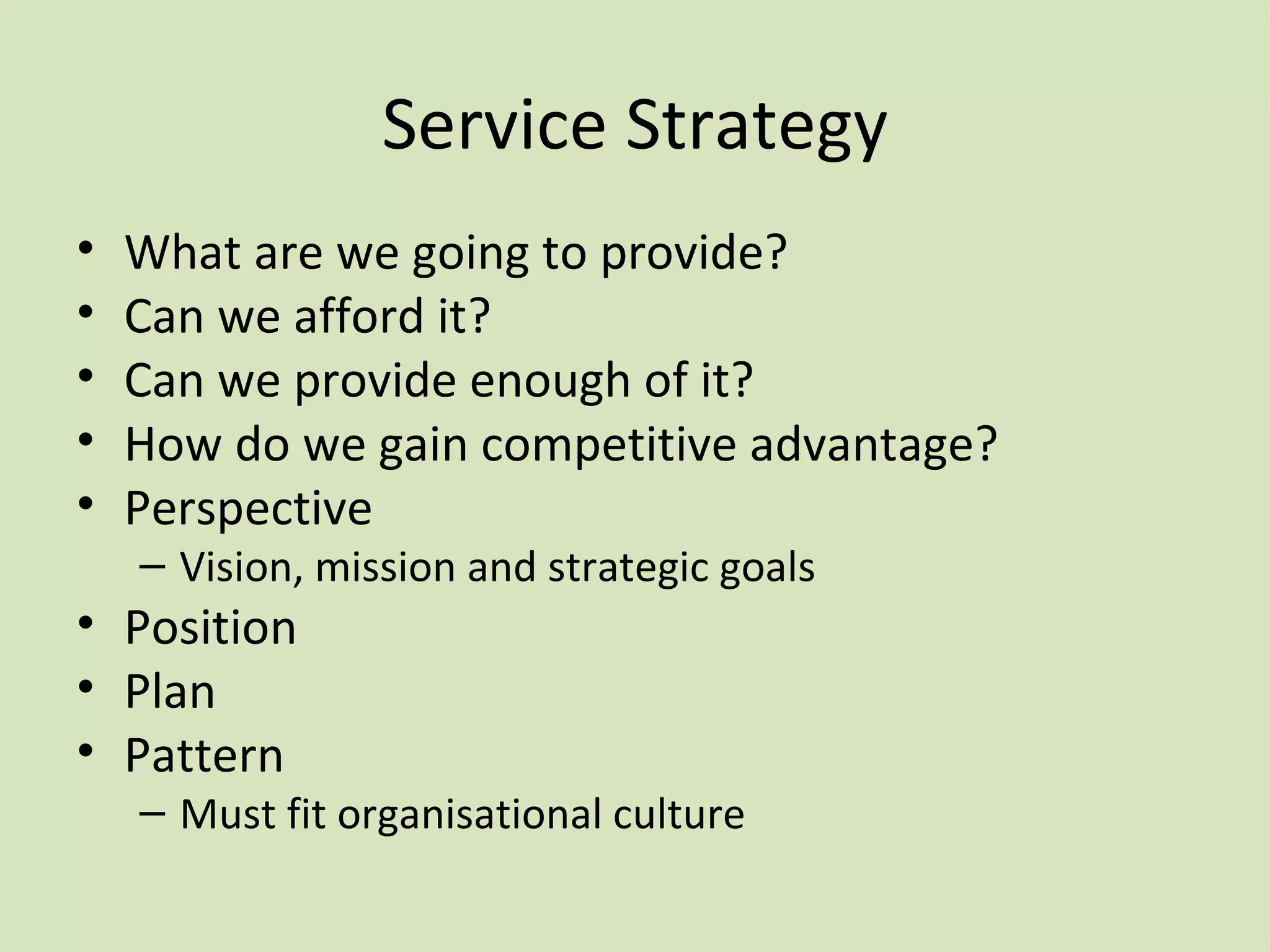 Service Strategy

• What are we going to provide?
• Can we afford it?
• Can we provide enough of it?
• How do we gain competitive advantage?
• Perspective
– Vision, mission and strategic goals
• Position
• Plan
• Pattern
– Must fit organisational culture